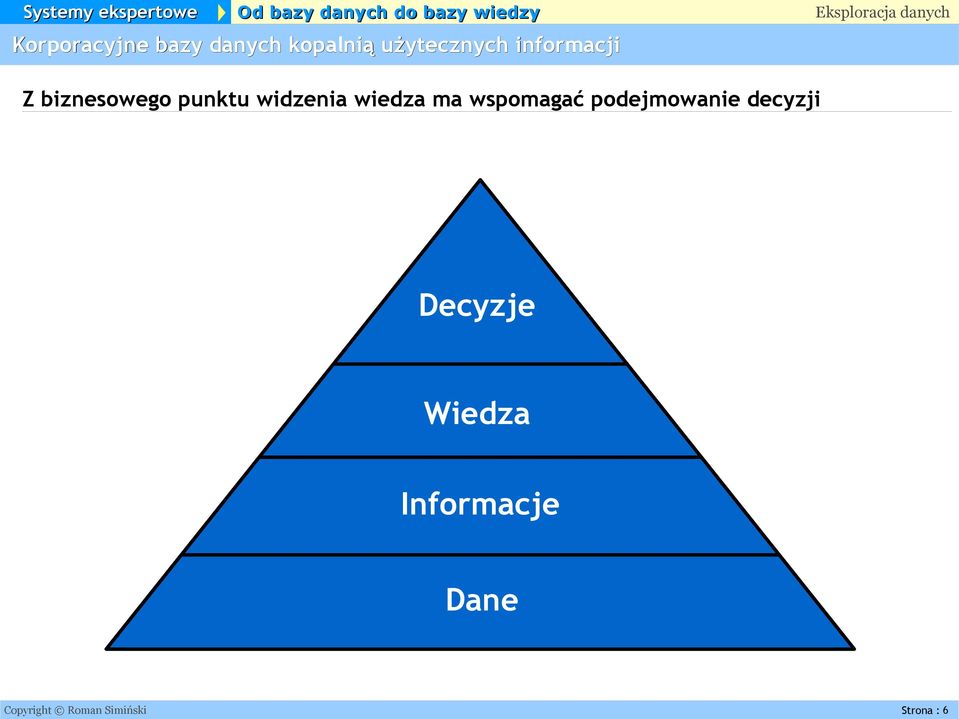 Systemy ekspertowe
Od bazy danych do bazy wiedzy
Eksploracja danych

Korporacyjne bazy danych kopalnią użytecznych informacji

Z biznesowego punktu widzenia wiedza ma wspomagać podejmowanie decyzji

Decyzje

Wiedza

Informacje

Dane

Copyright © Roman Simiński
Strona : 6